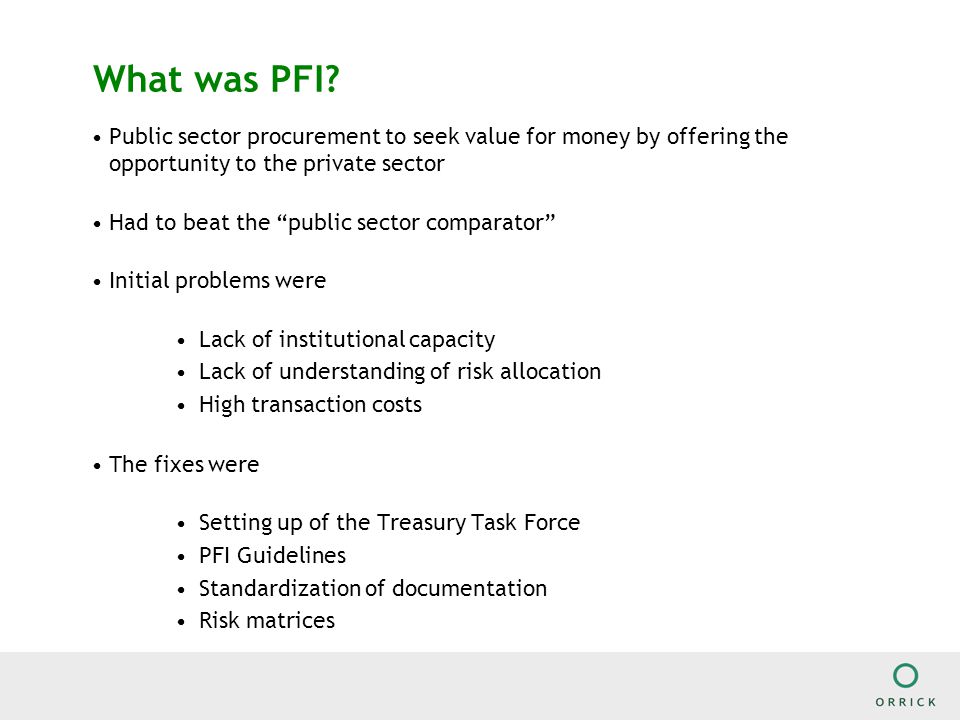 What was PFI?

• Public sector procurement to seek value for money by offering the opportunity to the private sector

• Had to beat the “public sector comparator”

• Initial problems were

• Lack of institutional capacity
• Lack of understanding of risk allocation
• High transaction costs

• The fixes were

• Setting up of the Treasury Task Force
• PFI Guidelines
• Standardization of documentation
• Risk matrices

ORRICK